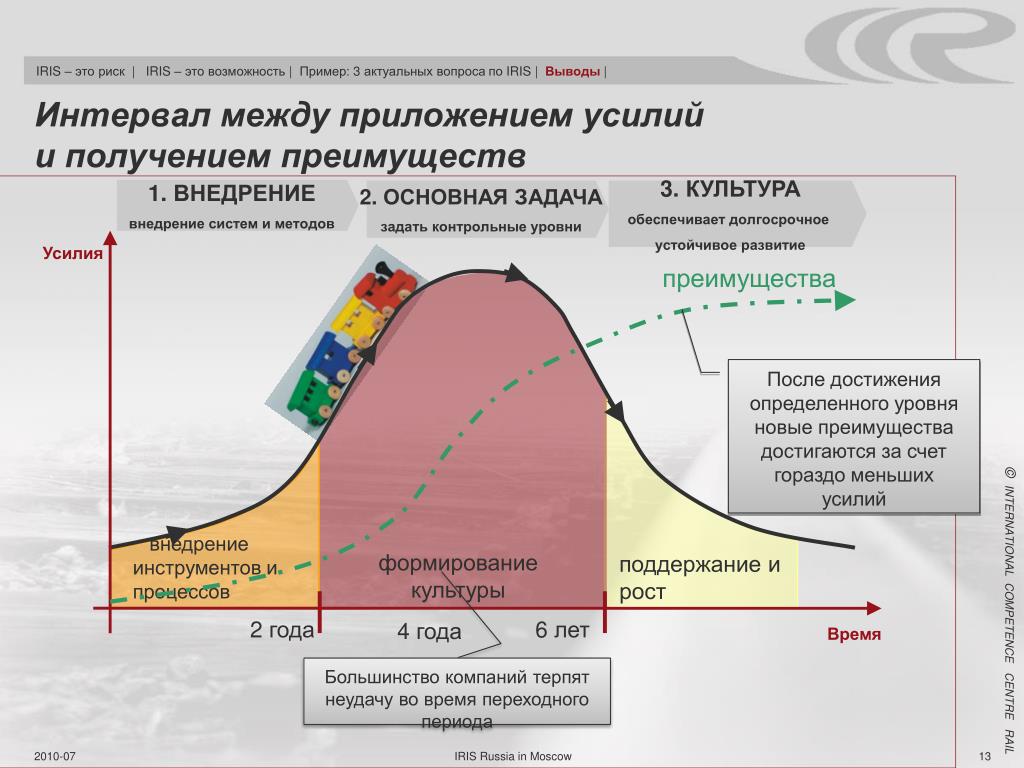 IRIS – это риск | IRIS – это возможность | Пример: 3 актуальных вопроса по IRIS | Выводы |

Интервал между приложением усилий и получением преимуществ

1. ВНЕДРЕНИЕ
внедрение систем и методов

2. ОСНОВНАЯ ЗАДАЧА
задать контрольные уровни

3. КУЛЬТУРА
обеспечивает долгосрочное устойчивое развитие

Усилия

преимущества

После достижения определенного уровня новые преимущества достигаются за счет гораздо меньших усилий

внедрение инструментов и процессов

формирование культуры

поддержание и рост

2 года

4 года

6 лет

Время

Большинство компаний терпят неудачу во время переходного периода

© INTERNATIONAL COMPETENCE CENTRE RAIL

2010-07

IRIS Russia in Moscow

13